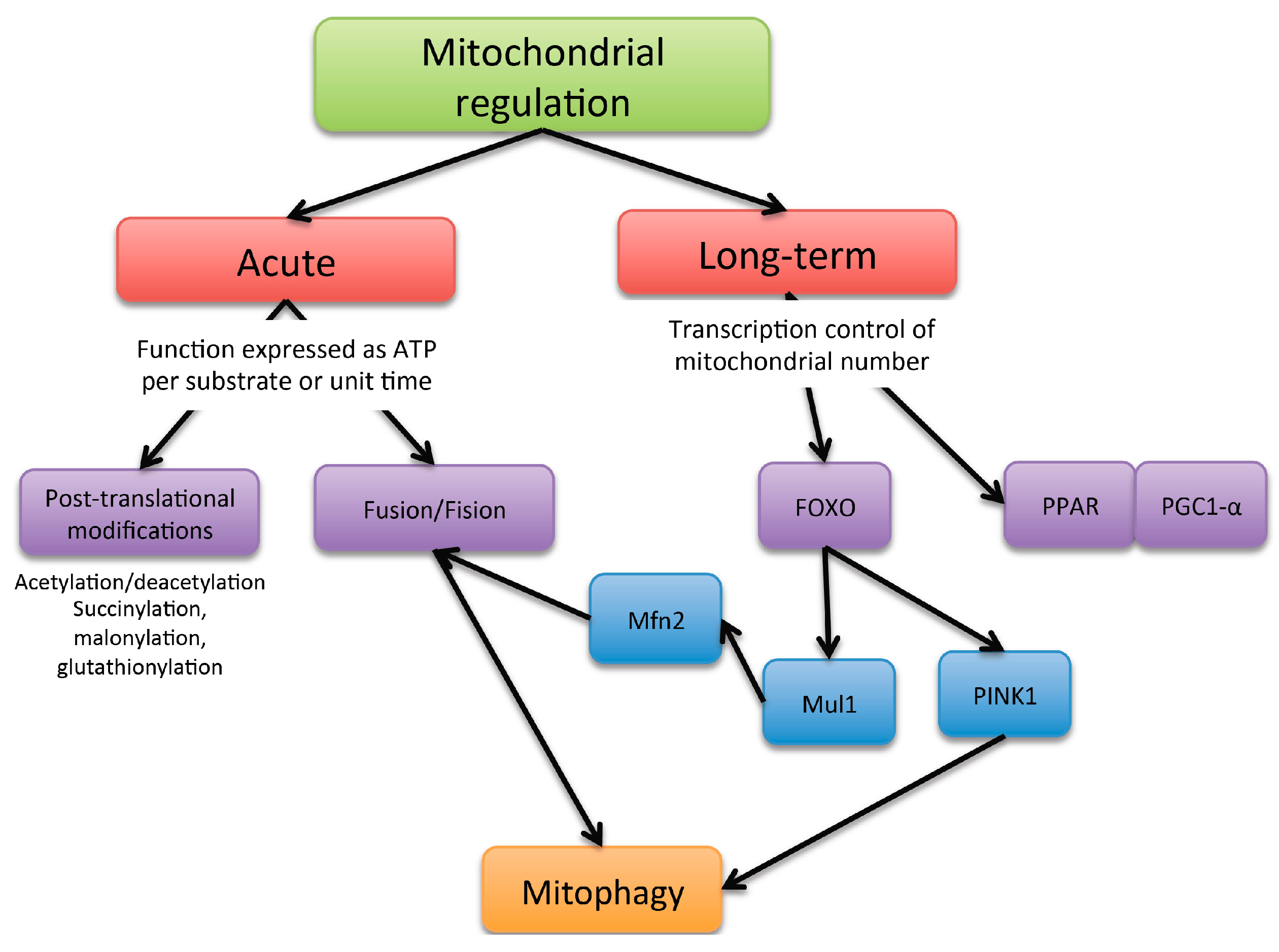 Mitochondrial regulation

Acute

Long-term

Function expressed as ATP per substrate or unit time

Transcription control of mitochondrial number

Post-translational modifications

Fusion/Fision

FOXO

PPAR

PGC1-α

Acetylation/deacetylation
Succinylation,
malonylation,
glutathionylation

Mfn2

Mul1

PINK1

Mitophagy